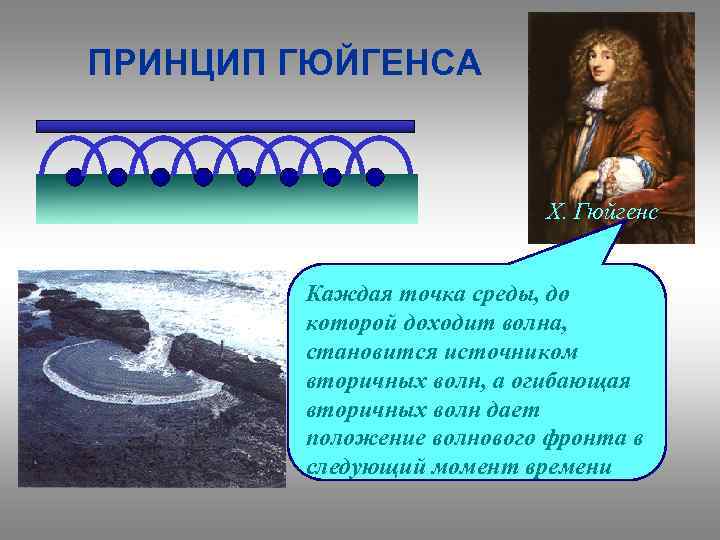 ПРИНЦИП ГЮЙГЕНСА

Х. Гюйгенс

Каждая точка среды, до которой доходит волна, становится источником вторичных волн, а огибающая вторичных волн дает положение волнового фронта в следующий момент времени